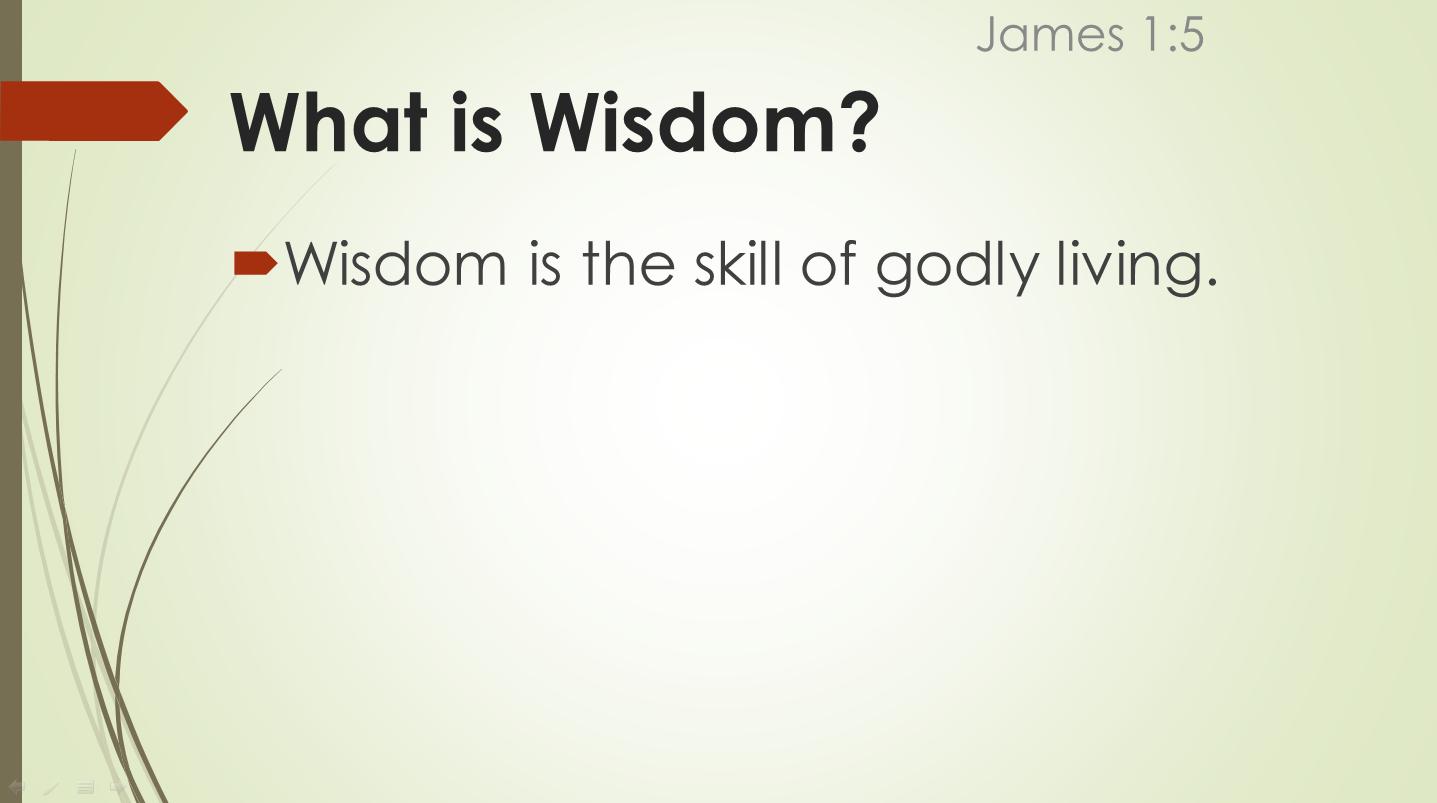 James 1:5

What is Wisdom?

Wisdom is the skill of godly living.